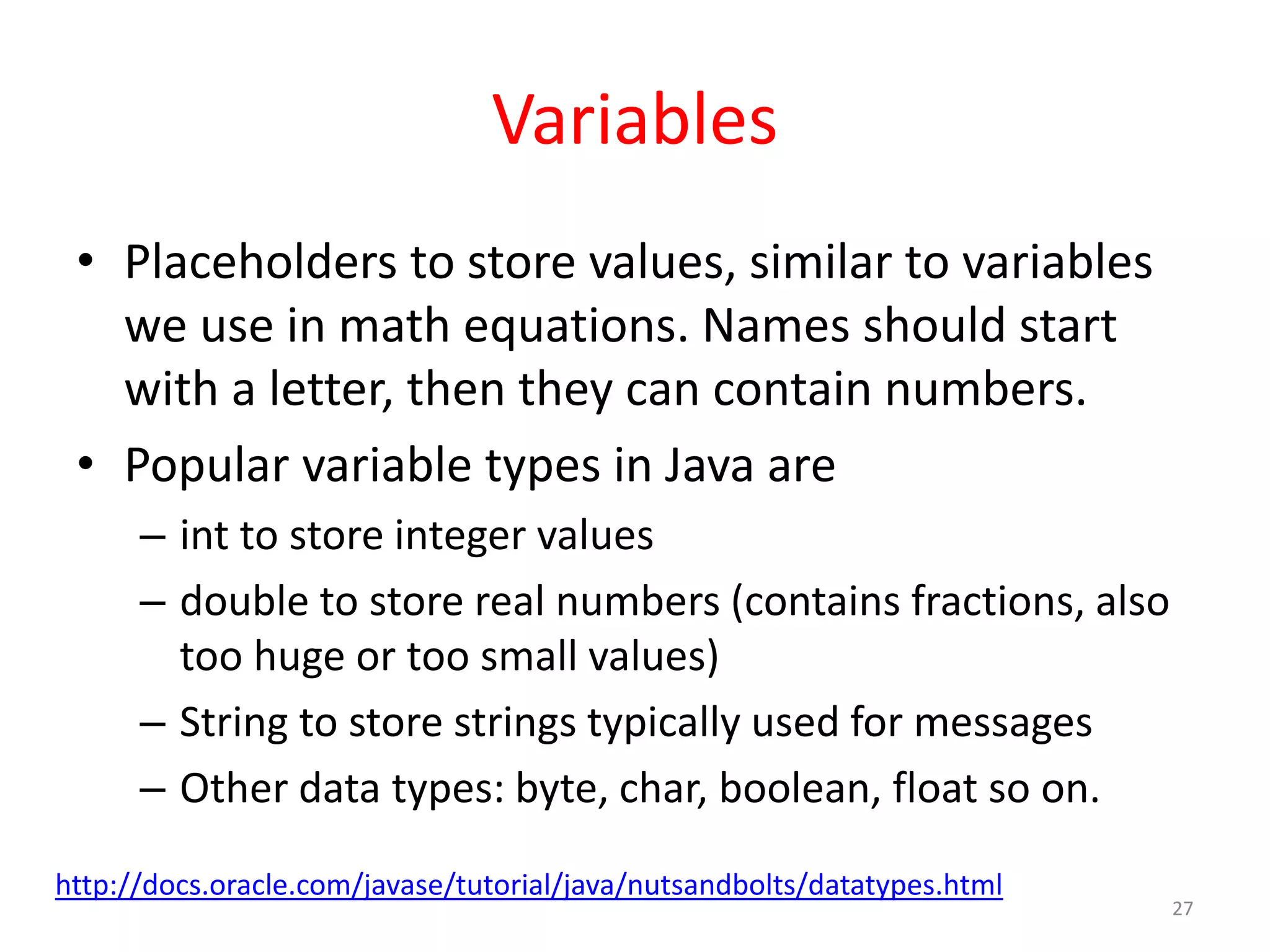 Variables

• Placeholders to store values, similar to variables we use in math equations. Names should start with a letter, then they can contain numbers.
• Popular variable types in Java are
– int to store integer values
– double to store real numbers (contains fractions, also too huge or too small values)
– String to store strings typically used for messages
– Other data types: byte, char, boolean, float so on.

http://docs.oracle.com/javase/tutorial/java/nutsandbolts/datatypes.html

27